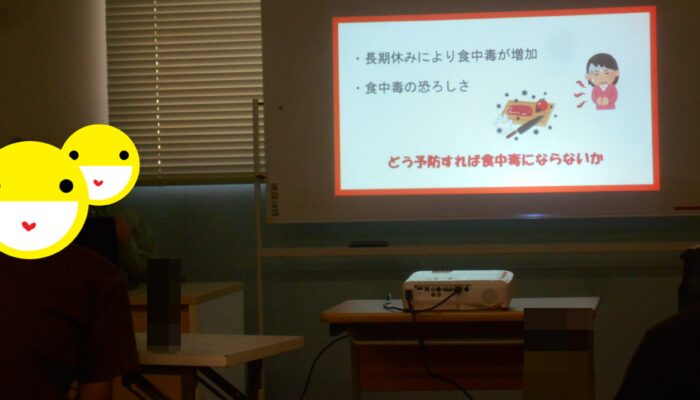 ・長期休みにより食中毒が増加

・食中毒の恐ろしさ

どう予防すれば食中毒にならないか